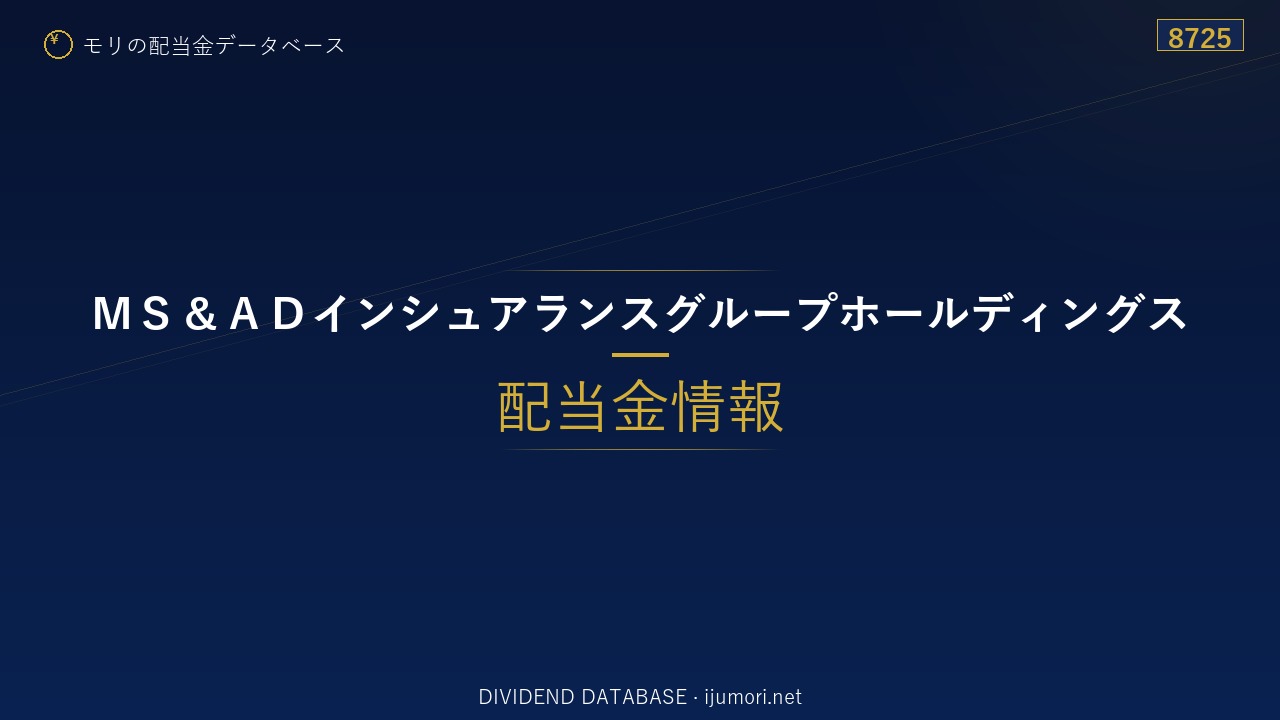 ¥ モリの配当金データベース

8725

ＭＳ＆ＡＤインシュアランスグループホールディングス

配当金情報

DIVIDEND DATABASE · ijumori.net